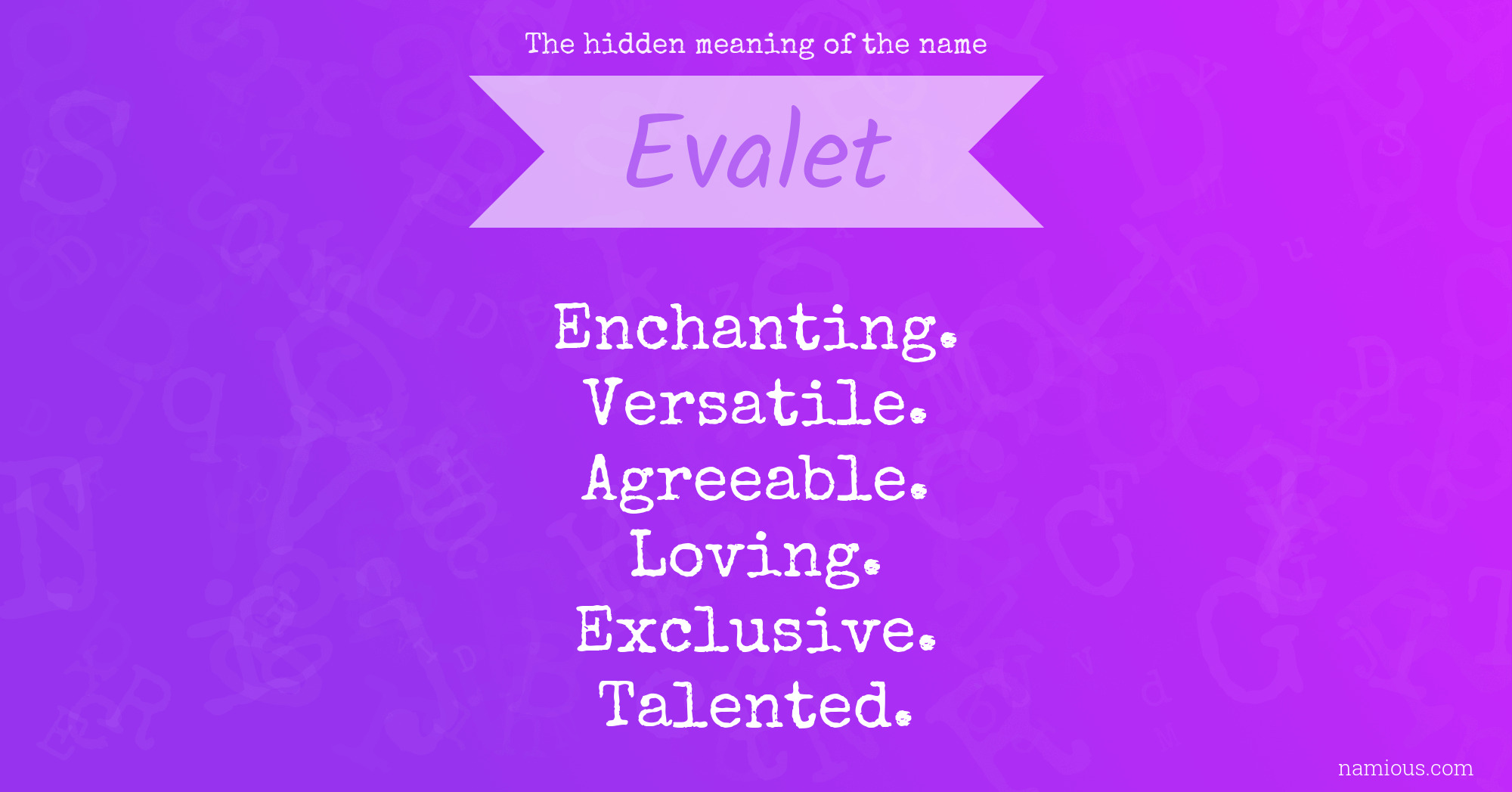 The hidden meaning of the name

Evalet

Enchanting.
Versatile.
Agreeable.
Loving.
Exclusive.
Talented.

namious.com